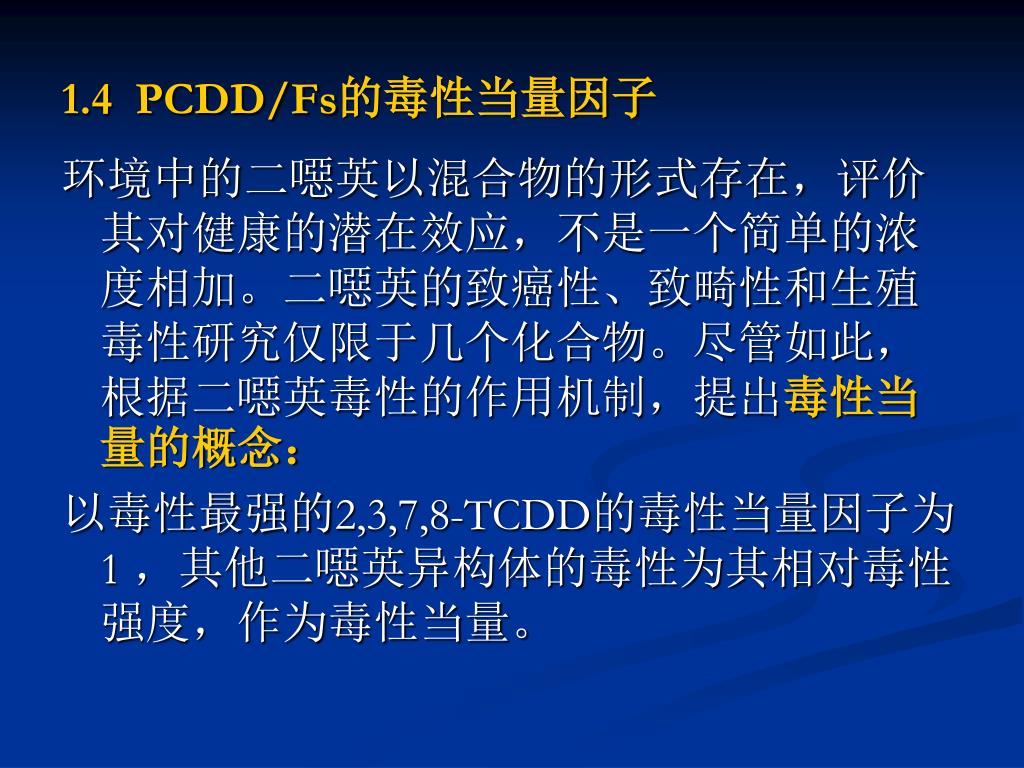 1.4 PCDD/Fs的毒性当量因子

环境中的二噁英以混合物的形式存在，评价其对健康的潜在效应，不是一个简单的浓度相加。二噁英的致癌性、致畸性和生殖毒性研究仅限于几个化合物。尽管如此，根据二噁英毒性的作用机制，提出毒性当量的概念：

以毒性最强的2,3,7,8-TCDD的毒性当量因子为1，其他二噁英异构体的毒性为其相对毒性强度，作为毒性当量。